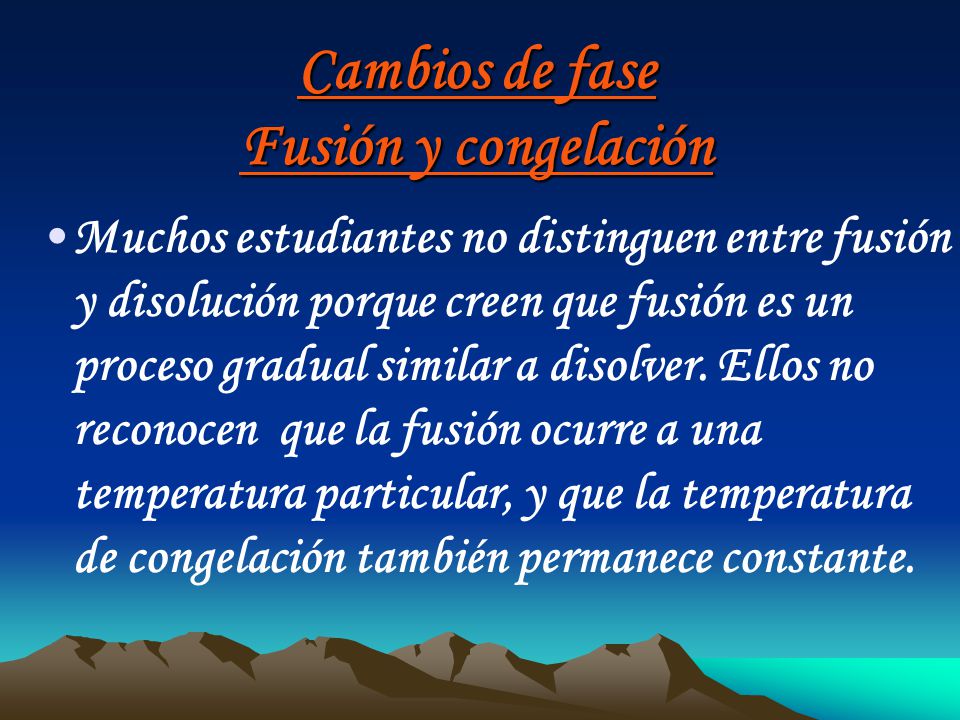 Cambios de fase
Fusión y congelación

• Muchos estudiantes no distinguen entre fusión y disolución porque creen que fusión es un proceso gradual similar a disolver. Ellos no reconocen  que la fusión ocurre a una temperatura particular, y que la temperatura de congelación también permanece constante.